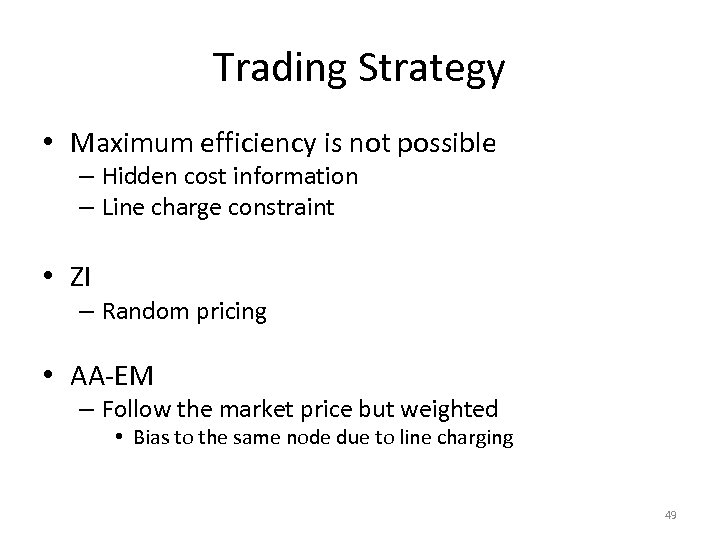 Trading Strategy

• Maximum efficiency is not possible
– Hidden cost information
– Line charge constraint

• ZI
– Random pricing

• AA-EM
– Follow the market price but weighted
• Bias to the same node due to line charging

49